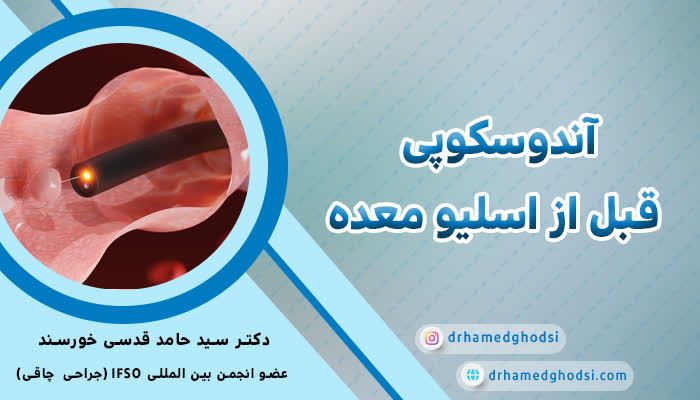 آندوسکوپی
قبل از اسلیو معده

دکتر سید حامد قدسی خورسند
عضو انجمن بین المللی IFSO (جراحی چاقی)

drhamedghodsi

drhamedghodsi.com